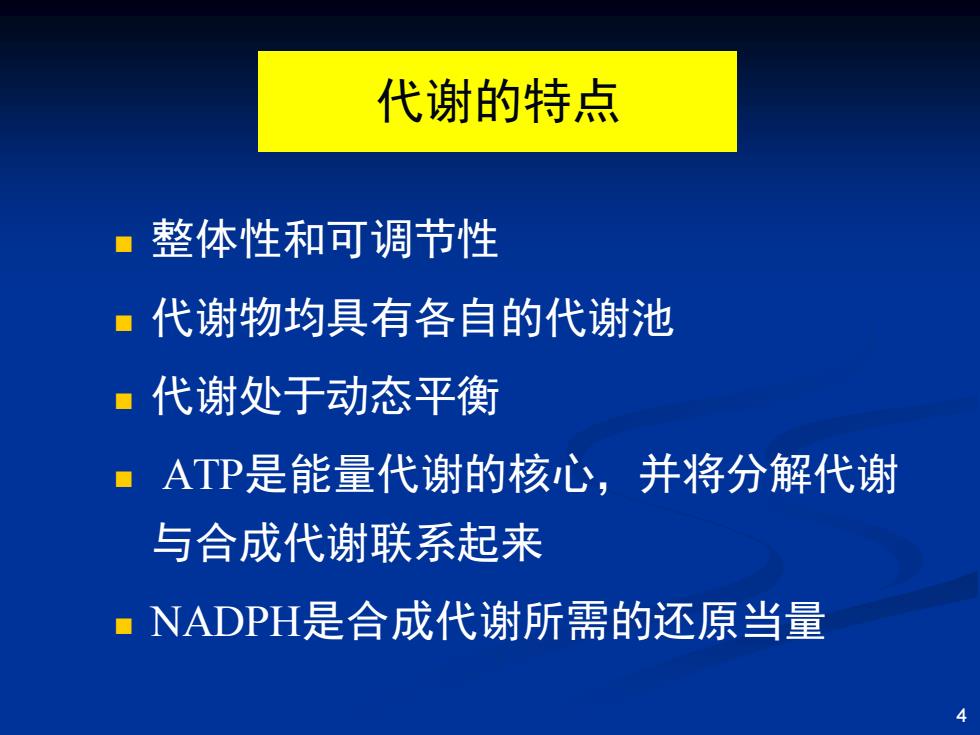 代谢的特点

■ 整体性和可调节性

■ 代谢物均具有各自的代谢池

■ 代谢处于动态平衡

■ ATP是能量代谢的核心，并将分解代谢与合成代谢联系起来

■ NADPH是合成代谢所需的还原当量

4